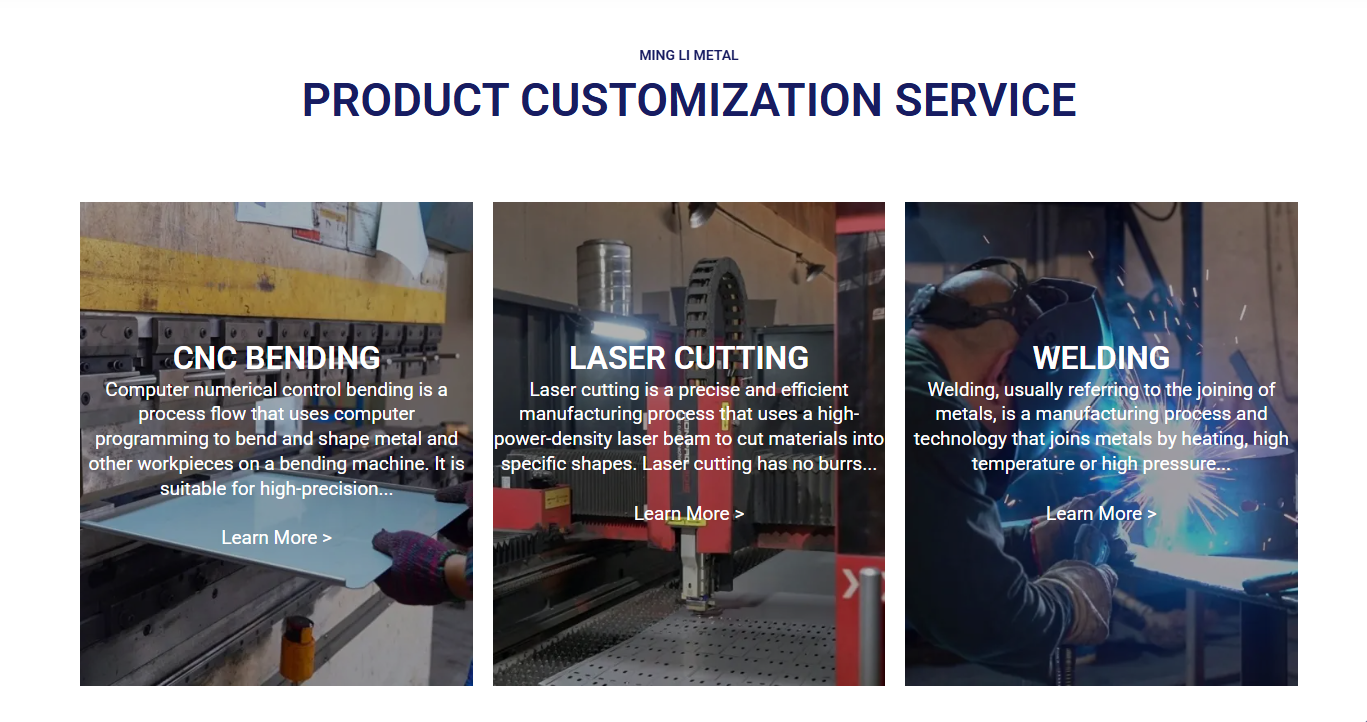 MING LI METAL

PRODUCT CUSTOMIZATION SERVICE

CNC BENDING

Computer numerical control bending is a process flow that uses computer programming to bend and shape metal and other workpieces on a bending machine. It is suitable for high-precision...

Learn More >

LASER CUTTING

Laser cutting is a precise and efficient manufacturing process that uses a high-power-density laser beam to cut materials into specific shapes. Laser cutting has no burrs...

Learn More >

WELDING

Welding, usually referring to the joining of metals, is a manufacturing process and technology that joins metals by heating, high temperature or high pressure...

Learn More >